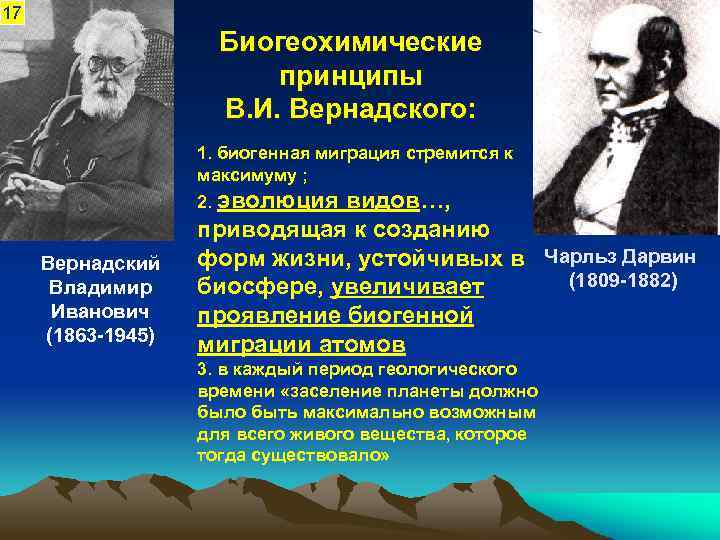 17

Биогеохимические принципы В.И. Вернадского:

1. биогенная миграция стремится к максимуму ;

2. эволюция видов…, приводящая к созданию форм жизни, устойчивых в биосфере, увеличивает проявление биогенной миграции атомов

3. в каждый период геологического времени «заселение планеты должно было быть максимально возможным для всего живого вещества, которое тогда существовало»

Вернадский Владимир Иванович (1863-1945)

Чарльз Дарвин (1809-1882)